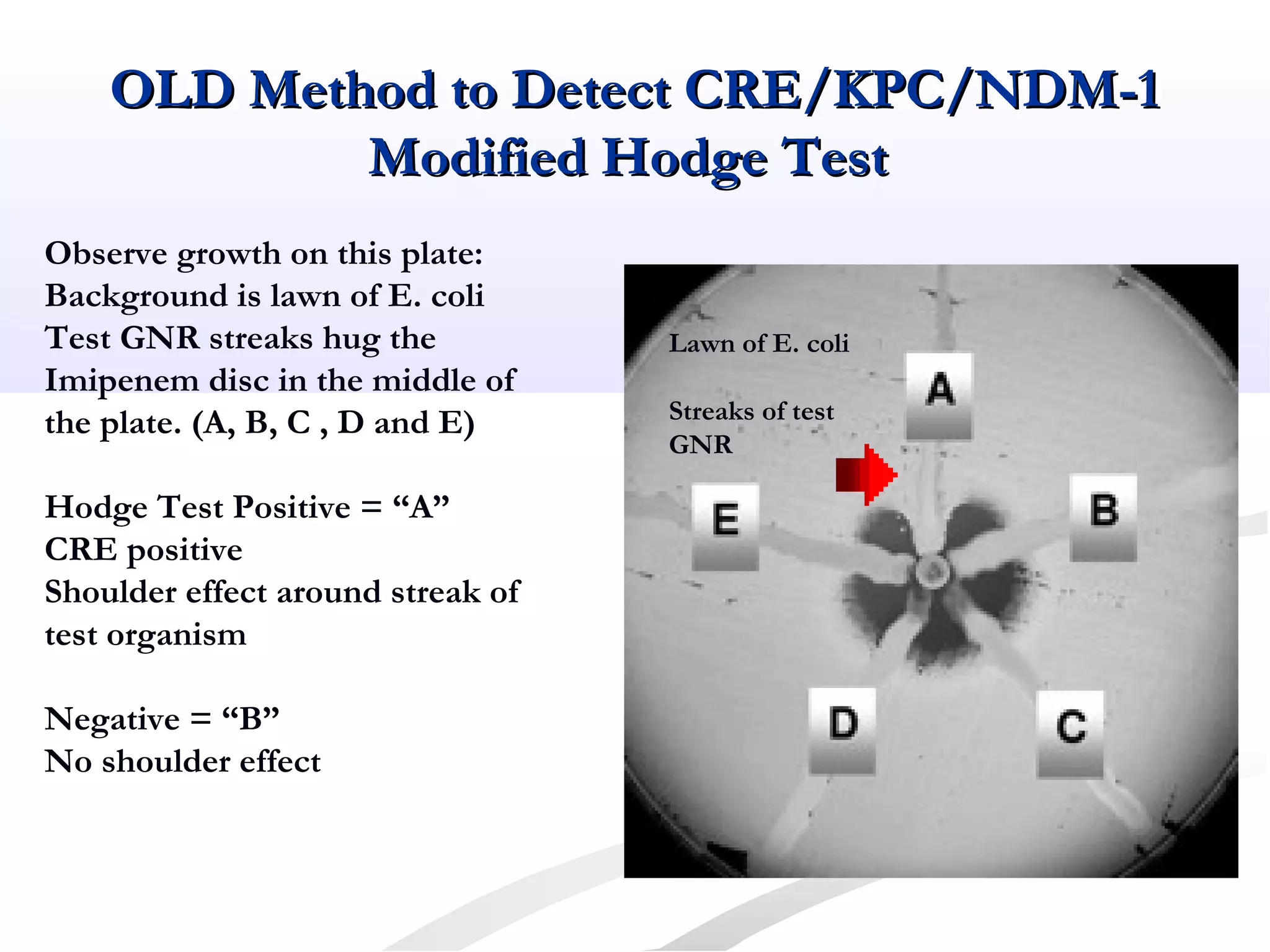 OLD Method to Detect CRE/KPC/NDM-1
Modified Hodge Test

Observe growth on this plate:
Background is lawn of E. coli
Test GNR streaks hug the Imipenem disc in the middle of the plate. (A, B, C , D and E)

Hodge Test Positive = “A”
CRE positive
Shoulder effect around streak of test organism

Negative = “B”
No shoulder effect

Lawn of E. coli

Streaks of test GNR

A

E

B

D

C